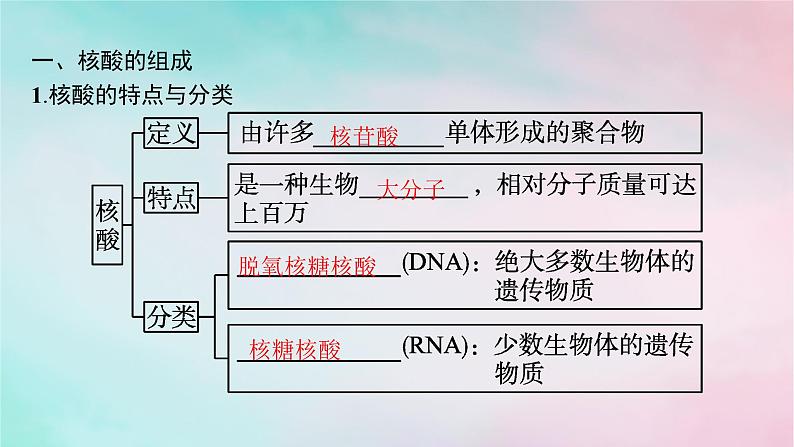 一、核酸的组成

1.核酸的特点与分类

核酸

定义

由许多 核苷酸 单体形成的聚合物

特点

是一种生物 大分子 ，相对分子质量可达上百万

分类

脱氧核糖核酸 (DNA)：绝大多数生物体的遗传物质

核糖核酸 (RNA)：少数生物体的遗传物质